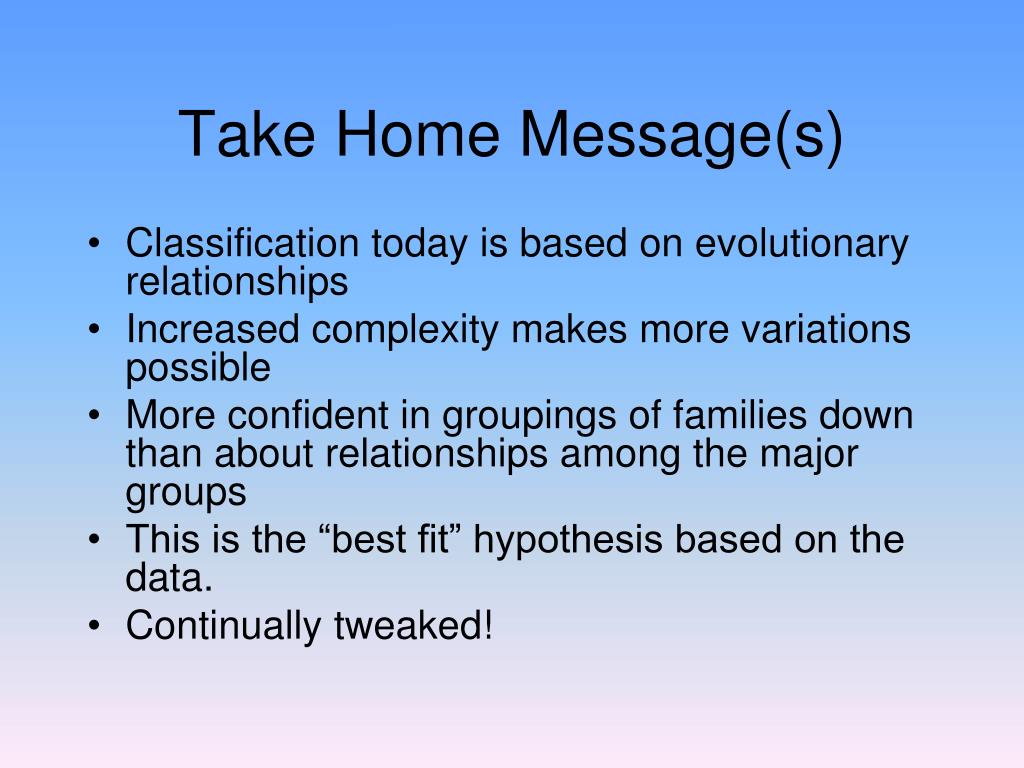 Take Home Message(s)

• Classification today is based on evolutionary relationships
• Increased complexity makes more variations possible
• More confident in groupings of families down than about relationships among the major groups
• This is the “best fit” hypothesis based on the data.
• Continually tweaked!